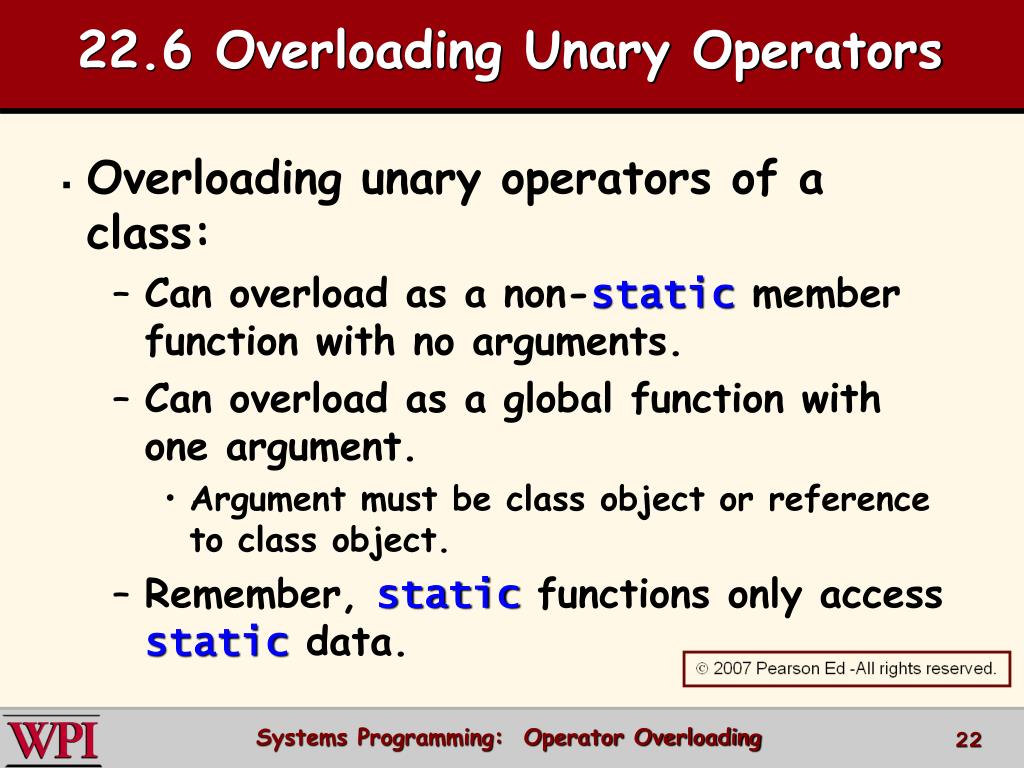 22.6 Overloading Unary Operators

▪ Overloading unary operators of a class:

– Can overload as a non-static member function with no arguments.

– Can overload as a global function with one argument.

• Argument must be class object or reference to class object.

– Remember, static functions only access static data.

© 2007 Pearson Ed -All rights reserved.

WPI

Systems Programming: Operator Overloading

22